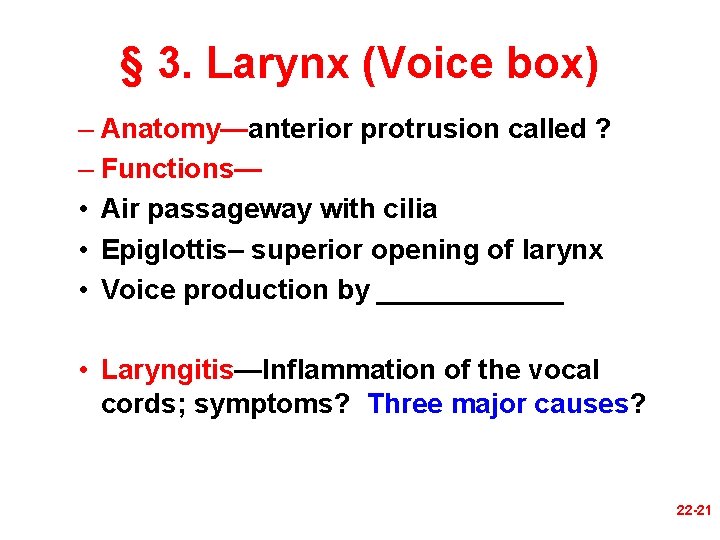 § 3. Larynx (Voice box)

– Anatomy—anterior protrusion called ?

– Functions—

• Air passageway with cilia

• Epiglottis– superior opening of larynx

• Voice production by ____________

• Laryngitis—Inflammation of the vocal cords; symptoms? Three major causes?

22-21